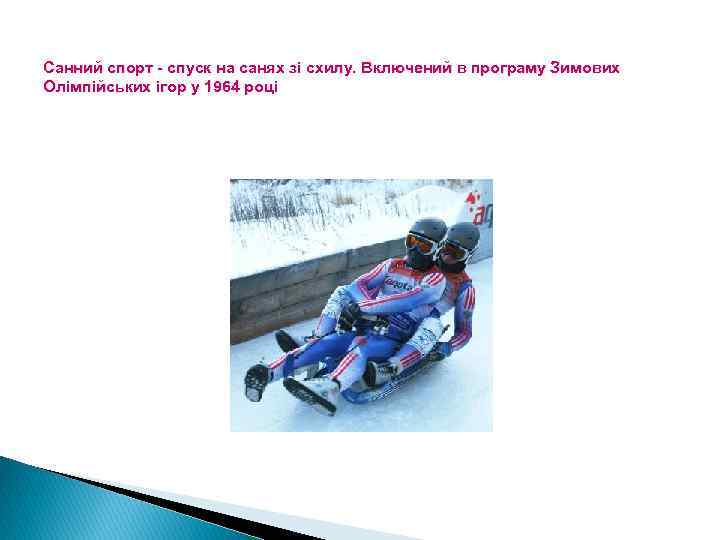 Санний спорт - спуск на санях зі схилу. Включений в програму Зимових Олімпійських ігор у 1964 році